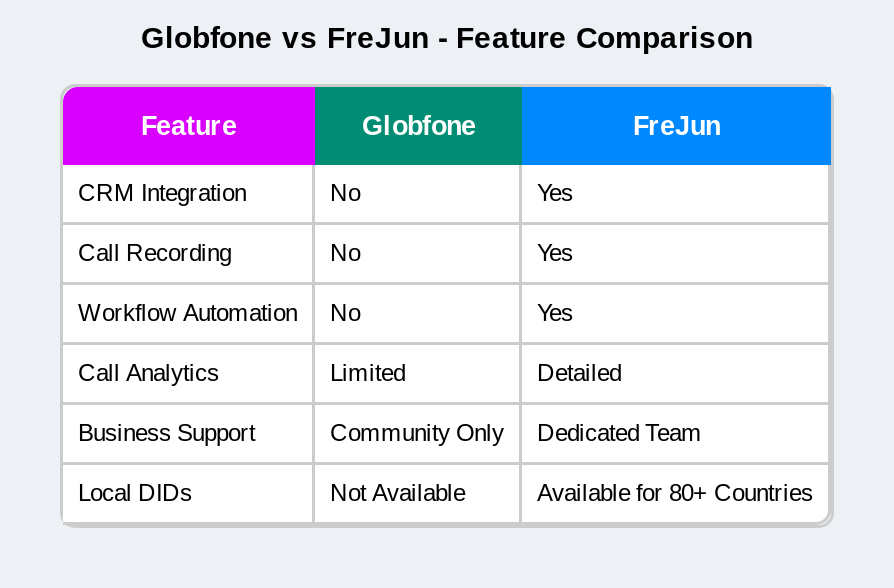 Globfone vs FreJun - Feature Comparison

| Feature | Globfone | FreJun |
|---|---|---|
| CRM Integration | No | Yes |
| Call Recording | No | Yes |
| Workflow Automation | No | Yes |
| Call Analytics | Limited | Detailed |
| Business Support | Community Only | Dedicated Team |
| Local DIDs | Not Available | Available for 80+ Countries |